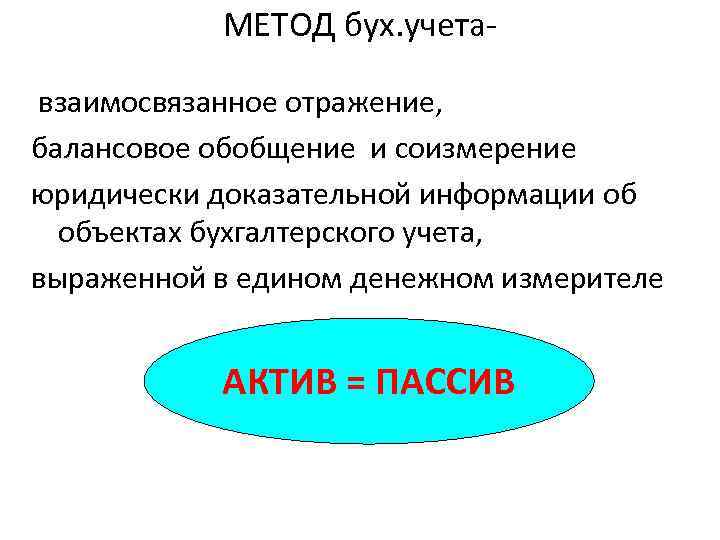 МЕТОД бух.учета-

взаимосвязанное отражение,

балансовое обобщение и соизмерение

юридически доказательной информации об объектах бухгалтерского учета,

выраженной в едином денежном измерителе

АКТИВ = ПАССИВ